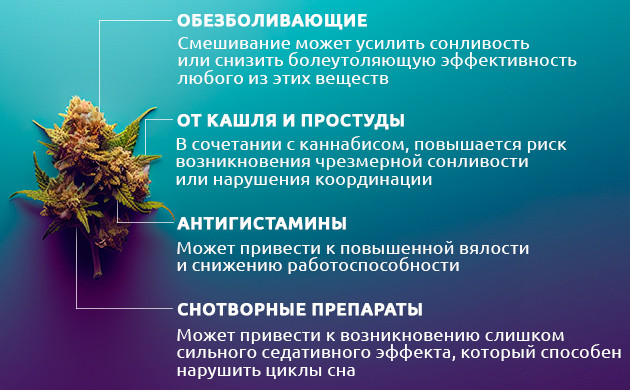 ОБЕЗБОЛИВАЮЩИЕ
Смешивание может усилить сонливость или снизить болеутоляющую эффективность любого из этих веществ

ОТ КАШЛЯ И ПРОСТУДЫ
В сочетании с каннабисом, повышается риск возникновения чрезмерной сонливости или нарушения координации

АНТИГИСТАМИНЫ
Может привести к повышенной вялости и снижению работоспособности

СНОТВОРНЫЕ ПРЕПАРАТЫ
Может привести к возникновению слишком сильного седативного эффекта, который способен нарушить циклы сна